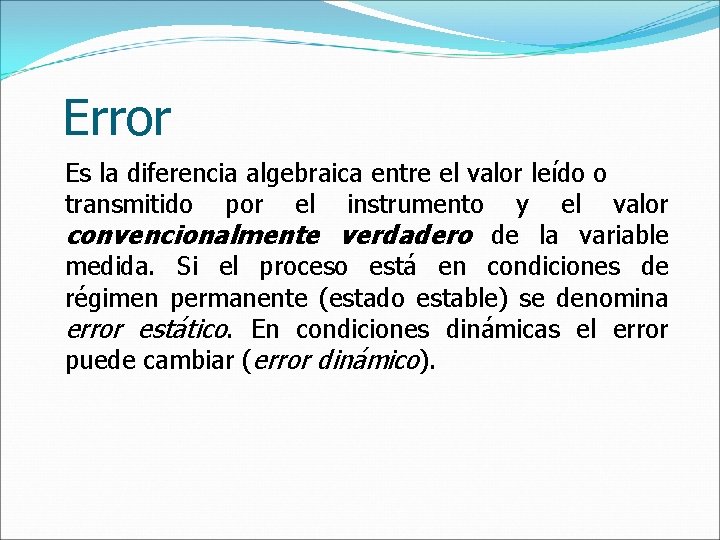 Error

Es la diferencia algebraica entre el valor leído o transmitido por el instrumento y el valor convencionalmente verdadero de la variable medida. Si el proceso está en condiciones de régimen permanente (estado estable) se denomina error estático. En condiciones dinámicas el error puede cambiar (error dinámico).